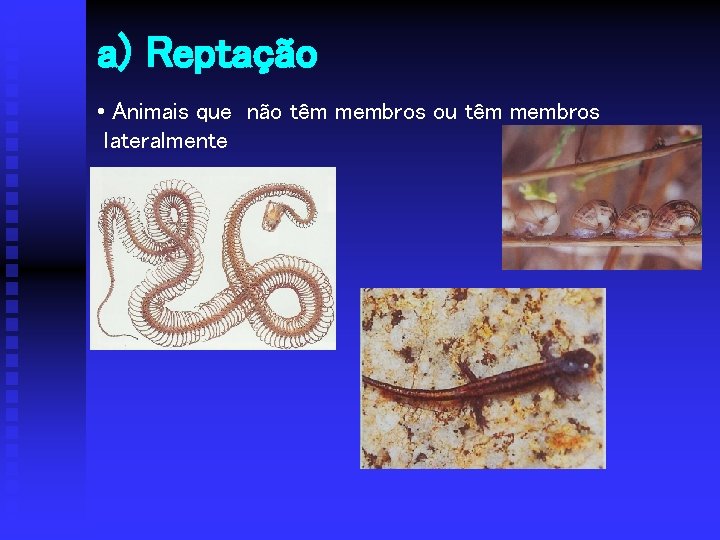 a) Reptação

• Animais que não têm membros ou têm membros lateralmente